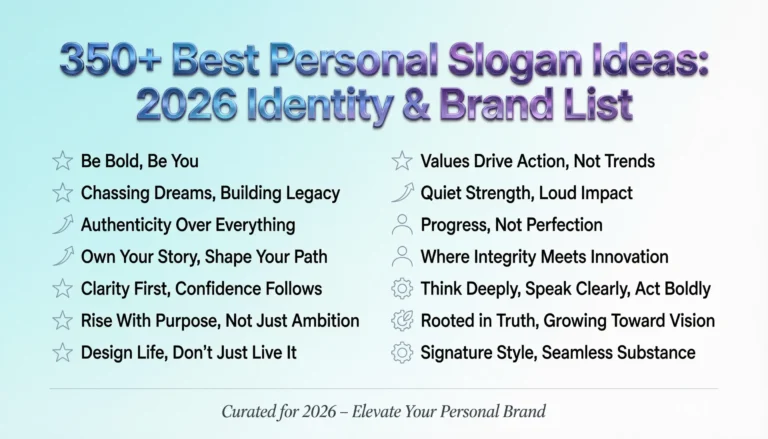 350+ Best Personal Slogan Ideas: 2026 Identity & Brand List

Be Bold, Be You
Chassing Dreams, Building Legacy
Authenticity Over Everything
Own Your Story, Shape Your Path
Clarity First, Confidence Follows
Rise With Purpose, Not Just Ambition
Design Life, Don't Just Live It

Values Drive Action, Not Trends
Quiet Strength, Loud Impact
Progress, Not Perfection
Where Integrity Meets Innovation
Think Deeply, Speak Clearly, Act Boldly
Rooted in Truth, Growing Toward Vision
Signature Style, Seamless Substance

Curated for 2026 – Elevate Your Personal Brand